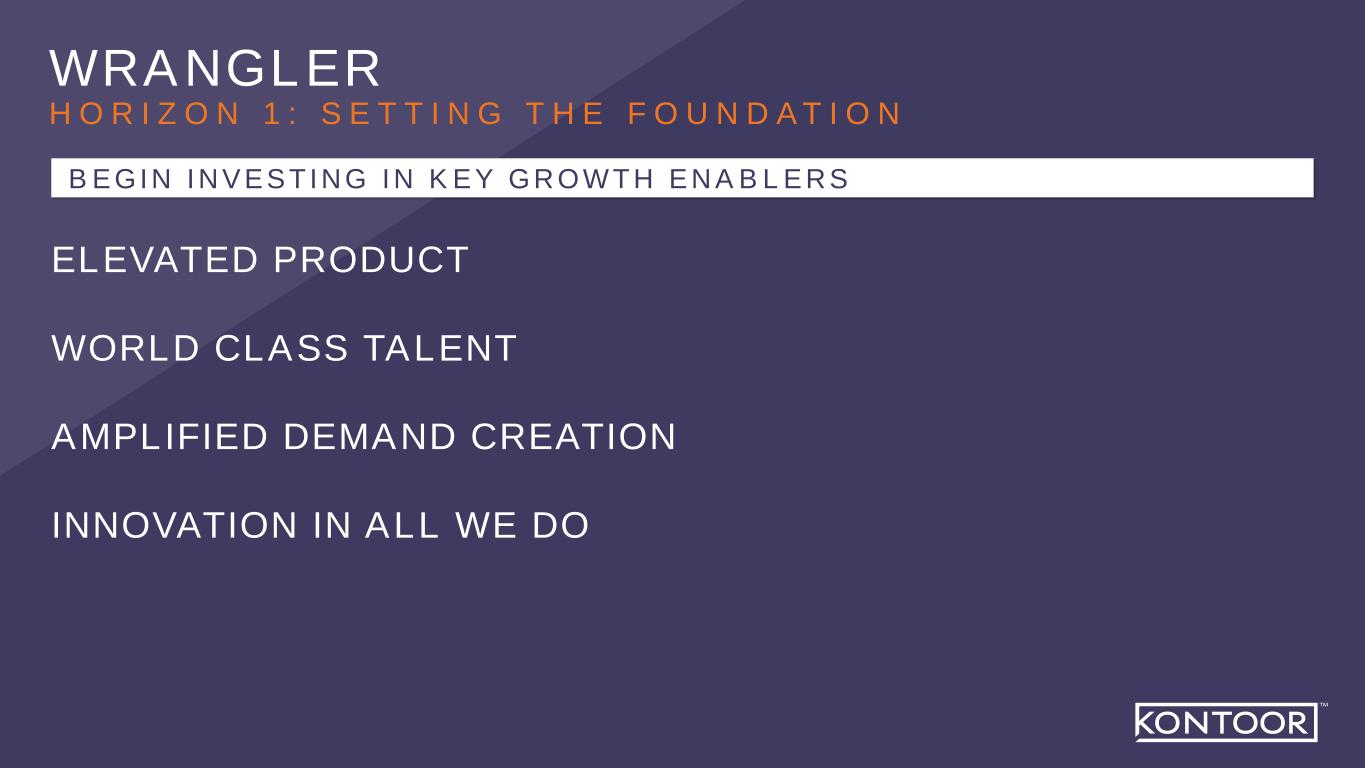 WRANGLER
HORIZON 1: SETTING THE FOUNDATION

BEGIN INVESTING IN KEY GROWTH ENABLERS

ELEVATED PRODUCT

WORLD CLASS TALENT

AMPLIFIED DEMAND CREATION

INNOVATION IN ALL WE DO

KONTOOR™